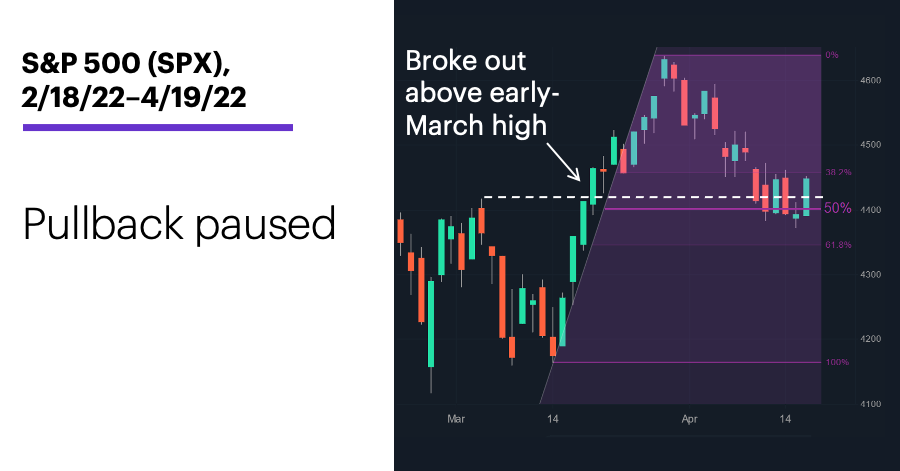 S&P 500 (SPX), 2/18/22–4/19/22

Pullback paused

Broke out above early-March high

0%
38.2%
50%
61.8%
100%

4600
4500
4400
4300
4200
4100

Mar
14
Apr
14